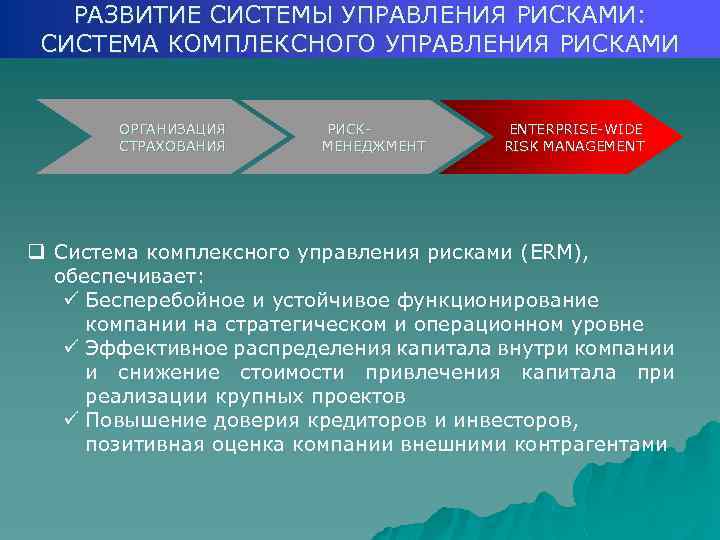 РАЗВИТИЕ СИСТЕМЫ УПРАВЛЕНИЯ РИСКАМИ: СИСТЕМА КОМПЛЕКСНОГО УПРАВЛЕНИЯ РИСКАМИ

ОРГАНИЗАЦИЯ СТРАХОВАНИЯ

РИСК-МЕНЕДЖМЕНТ

ENTERPRISE-WIDE RISK MANAGEMENT

❑ Система комплексного управления рисками (ERM), обеспечивает:
✓ Бесперебойное и устойчивое функционирование компании на стратегическом и операционном уровне
✓ Эффективное распределения капитала внутри компании и снижение стоимости привлечения капитала при реализации крупных проектов
✓ Повышение доверия кредиторов и инвесторов, позитивная оценка компании внешними контрагентами